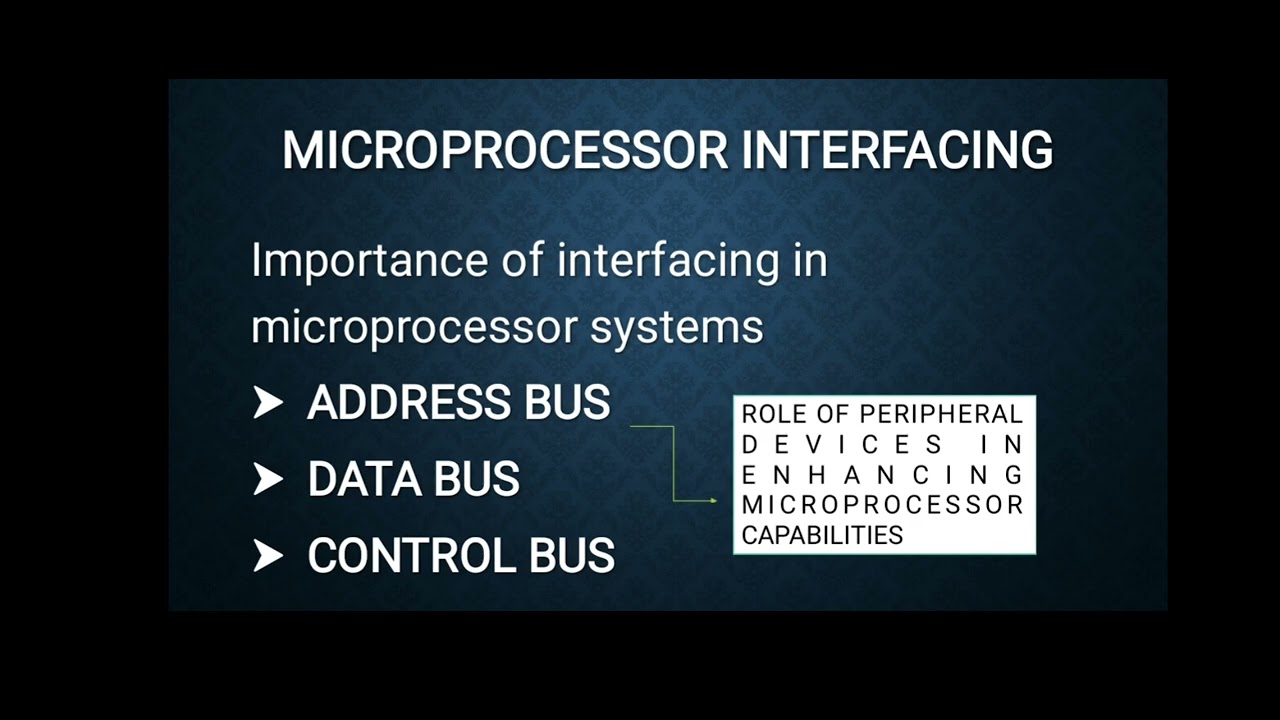 MICROPROCESSOR INTERFACING

Importance of interfacing in microprocessor systems

➤ ADDRESS BUS
➤ DATA BUS
➤ CONTROL BUS

ROLE OF PERIPHERAL DEVICES IN ENHANCING MICROPROCESSOR CAPABILITIES